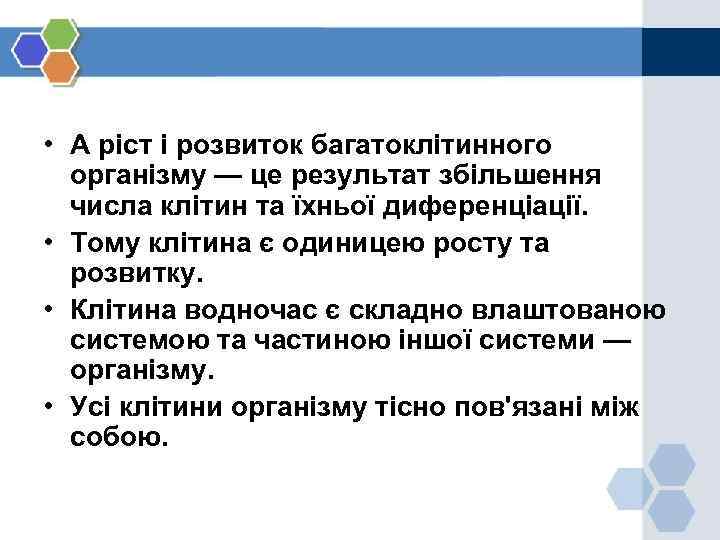 • А ріст і розвиток багатоклітинного організму — це результат збільшення числа клітин та їхньої диференціації.
• Тому клітина є одиницею росту та розвитку.
• Клітина водночас є складно влаштованою системою та частиною іншої системи — організму.
• Усі клітини організму тісно пов'язані між собою.